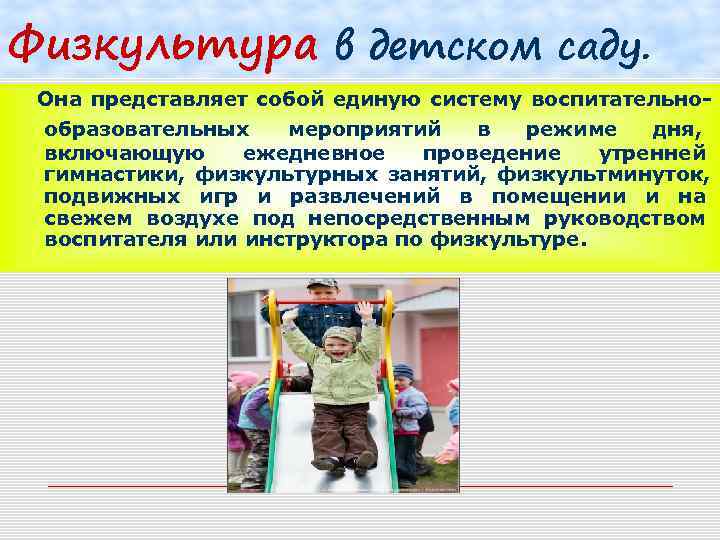 Физкультура в детском саду.

Она представляет собой единую систему воспитательно-образовательных мероприятий в режиме дня, включающую ежедневное проведение утренней гимнастики, физкультурных занятий, физкультминуток, подвижных игр и развлечений в помещении и на свежем воздухе под непосредственным руководством воспитателя или инструктора по физкультуре.